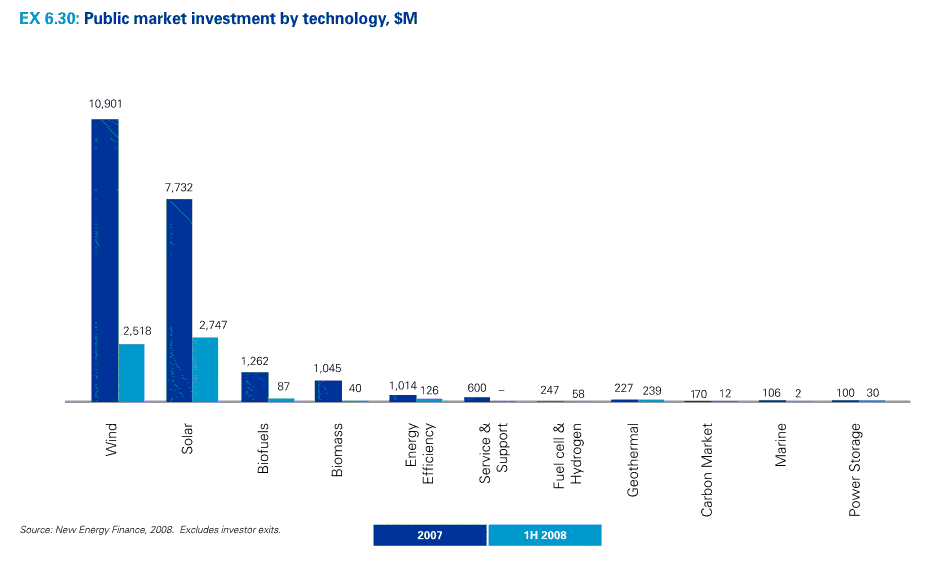 EX 6.30: Public market investment by technology, $M

10,901
2,518
7,732
2,747
1,262
87
1,045
40
1,014
126
600
–
247
58
227
239
170
12
106
2
100
30

Wind
Solar
Biofuels
Biomass
Energy Efficiency
Service & Support
Fuel cell & Hydrogen
Geothermal
Carbon Market
Marine
Power Storage

Source: New Energy Finance, 2008. Excludes investor exits.

2007
1H 2008